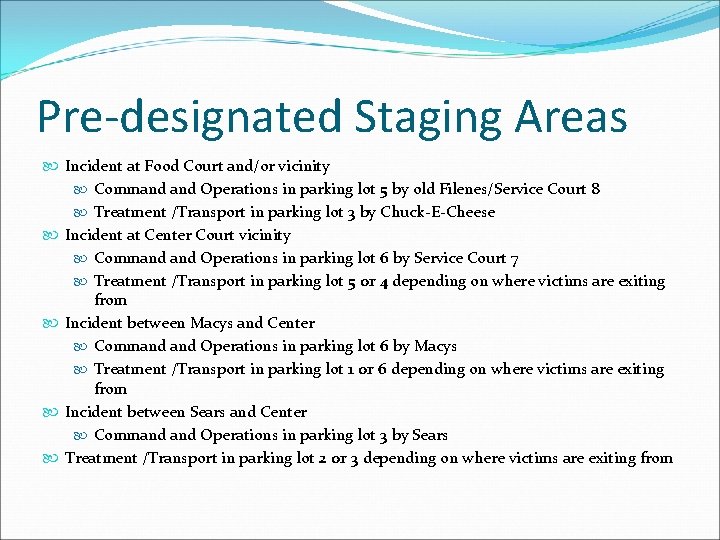 Pre-designated Staging Areas

Incident at Food Court and/or vicinity

Command and Operations in parking lot 5 by old Filenes/Service Court 8

Treatment /Transport in parking lot 3 by Chuck-E-Cheese

Incident at Center Court vicinity

Command and Operations in parking lot 6 by Service Court 7

Treatment /Transport in parking lot 5 or 4 depending on where victims are exiting from

Incident between Macys and Center

Command and Operations in parking lot 6 by Macys

Treatment /Transport in parking lot 1 or 6 depending on where victims are exiting from

Incident between Sears and Center

Command and Operations in parking lot 3 by Sears

Treatment /Transport in parking lot 2 or 3 depending on where victims are exiting from